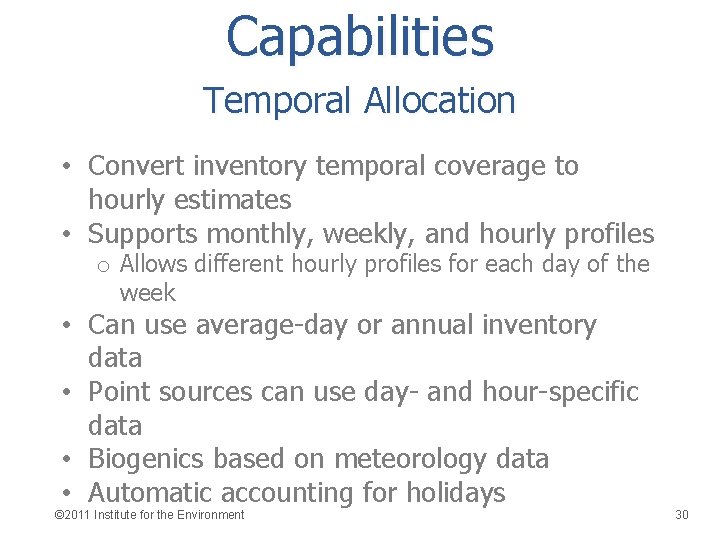 Capabilities

Temporal Allocation

• Convert inventory temporal coverage to hourly estimates
• Supports monthly, weekly, and hourly profiles
  o Allows different hourly profiles for each day of the week
• Can use average-day or annual inventory data
• Point sources can use day- and hour-specific data
• Biogenics based on meteorology data
• Automatic accounting for holidays

©2011 Institute for the Environment

30